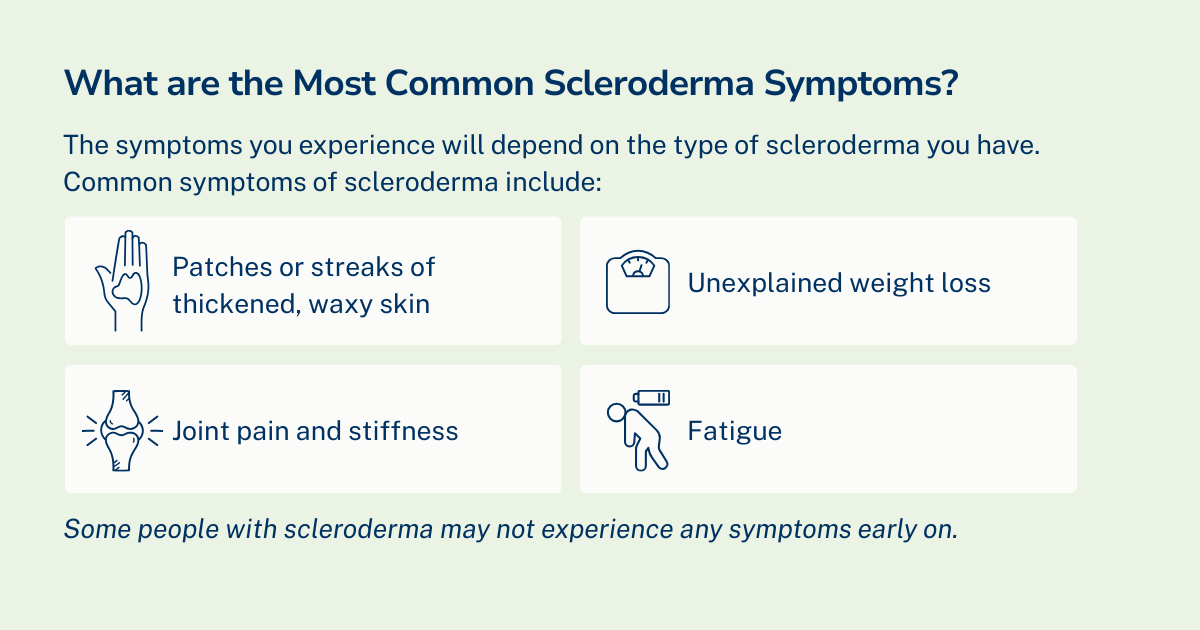 What are the Most Common Scleroderma Symptoms?

The symptoms you experience will depend on the type of scleroderma you have. Common symptoms of scleroderma include:

Patches or streaks of thickened, waxy skin

Unexplained weight loss

Joint pain and stiffness

Fatigue

Some people with scleroderma may not experience any symptoms early on.